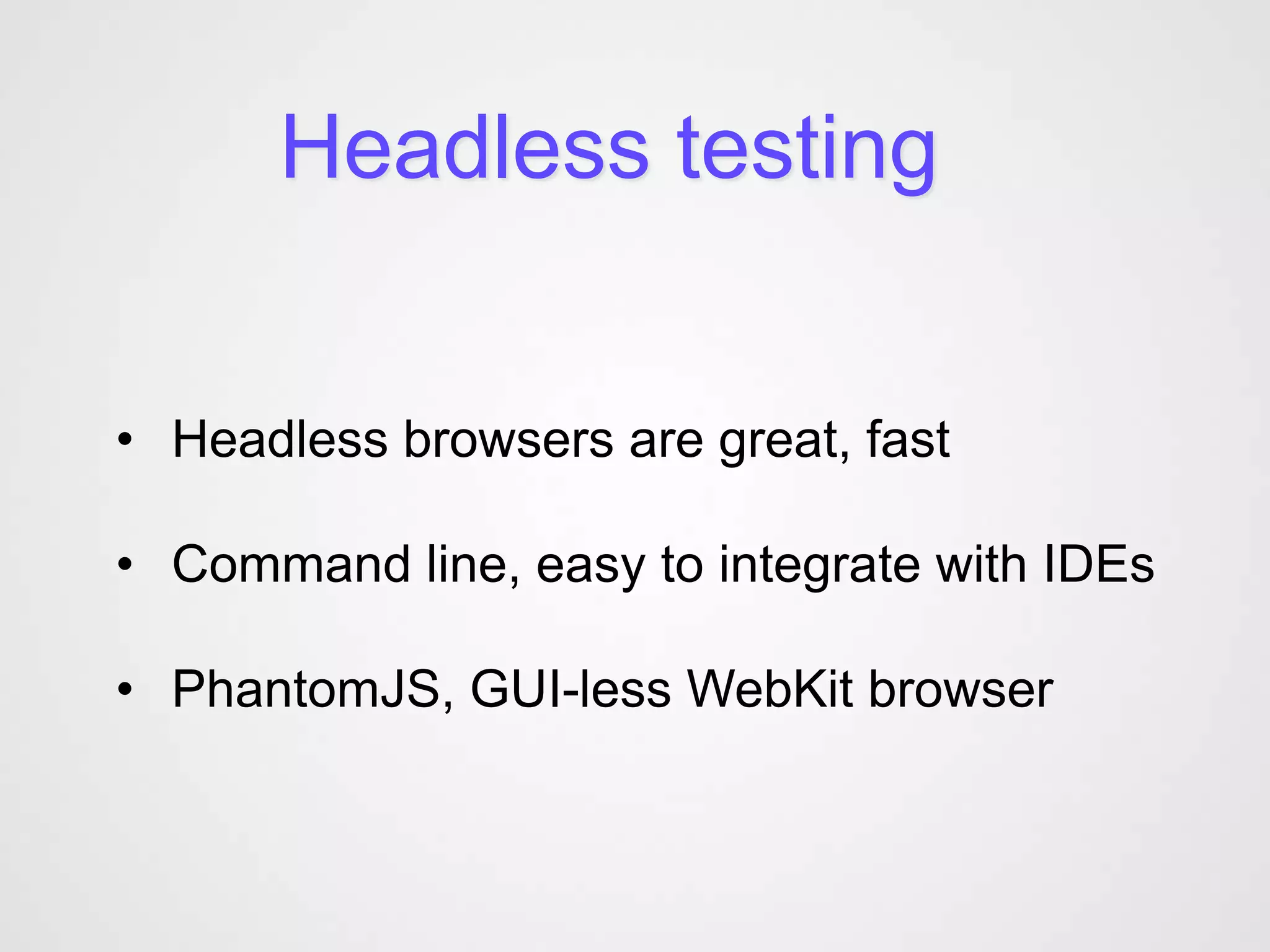 Headless testing

• Headless browsers are great, fast

• Command line, easy to integrate with IDEs

• PhantomJS, GUI-less WebKit browser